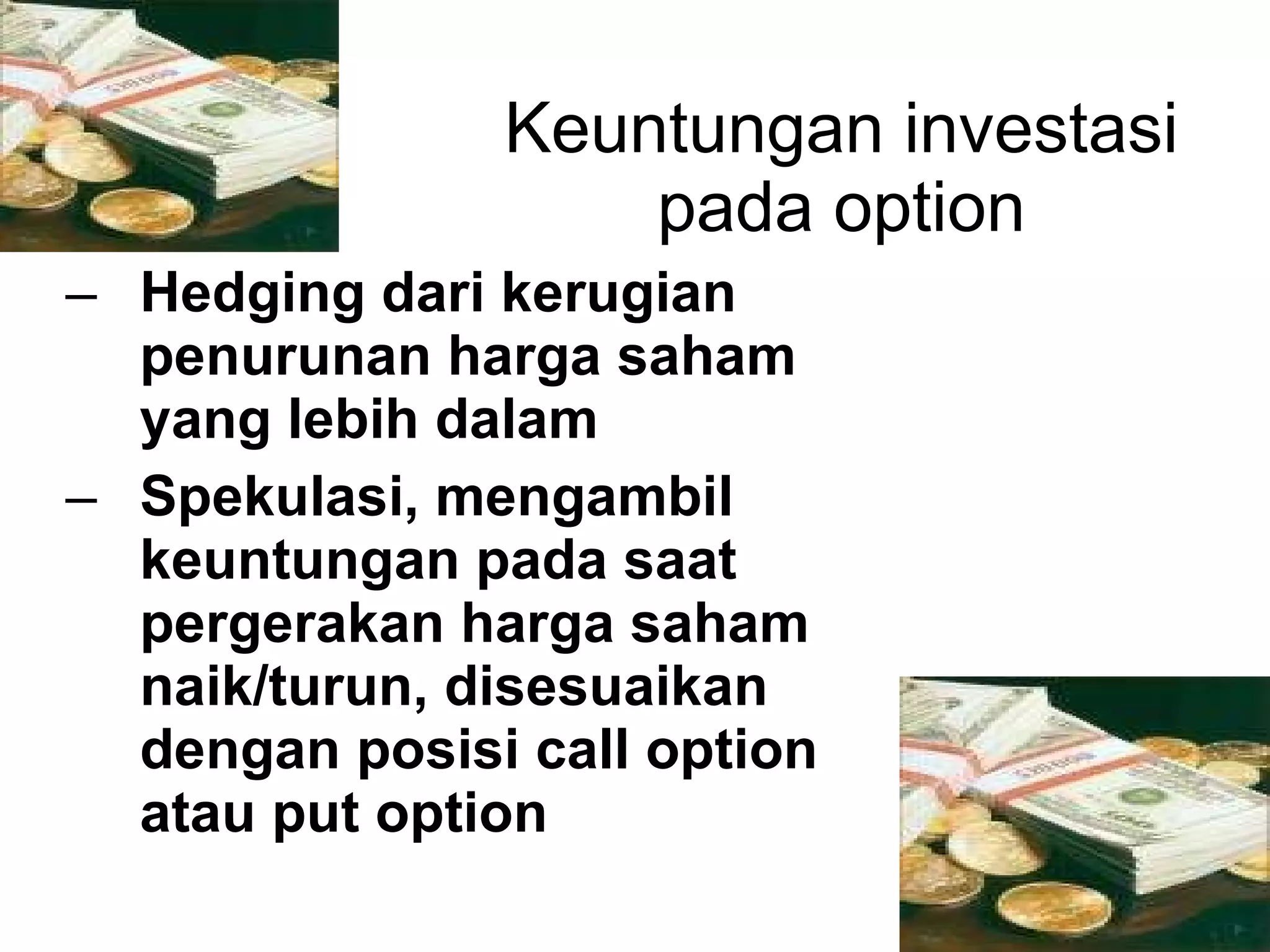 Keuntungan investasi pada option

– Hedging dari kerugian penurunan harga saham yang lebih dalam

– Spekulasi, mengambil keuntungan pada saat pergerakan harga saham naik/turun, disesuaikan dengan posisi call option atau put option